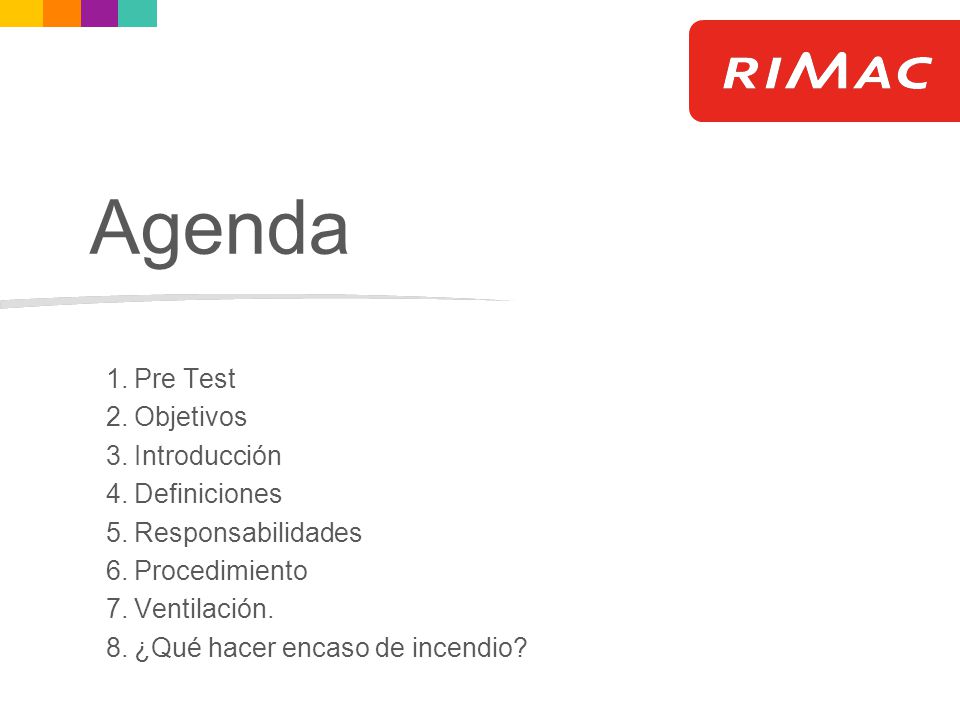 RIMAC

Agenda

1. Pre Test
2. Objetivos
3. Introducción
4. Definiciones
5. Responsabilidades
6. Procedimiento
7. Ventilación.
8. ¿Qué hacer encaso de incendio?